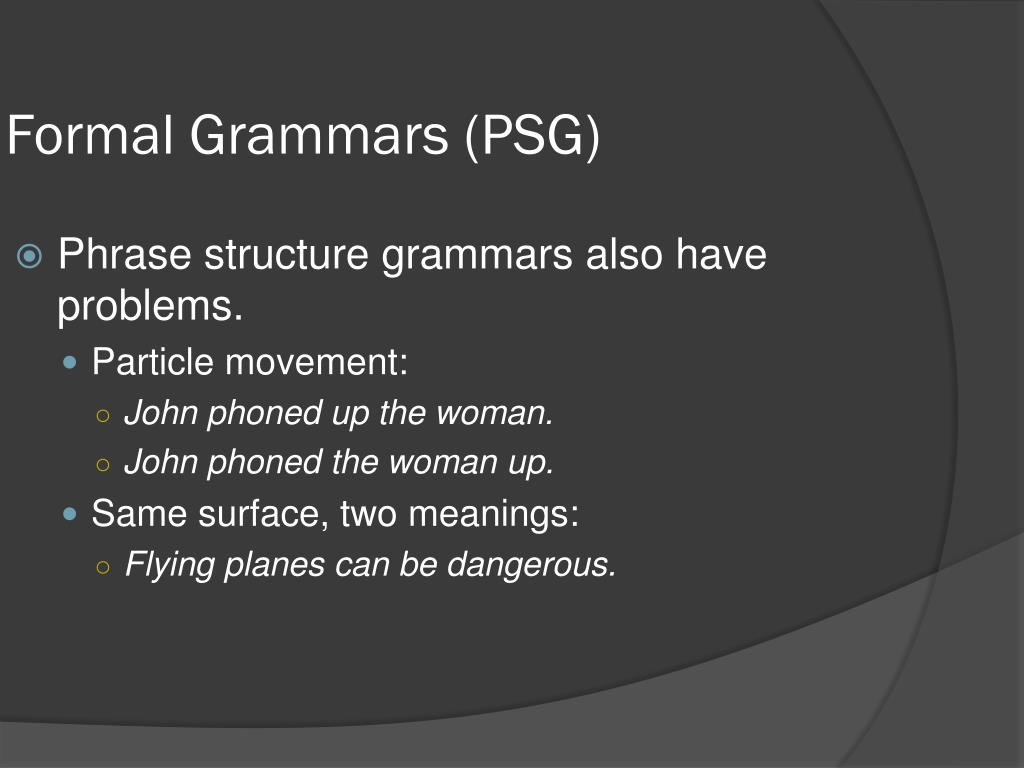 Formal Grammars (PSG)

Phrase structure grammars also have problems.

Particle movement:

John phoned up the woman.

John phoned the woman up.

Same surface, two meanings:

Flying planes can be dangerous.